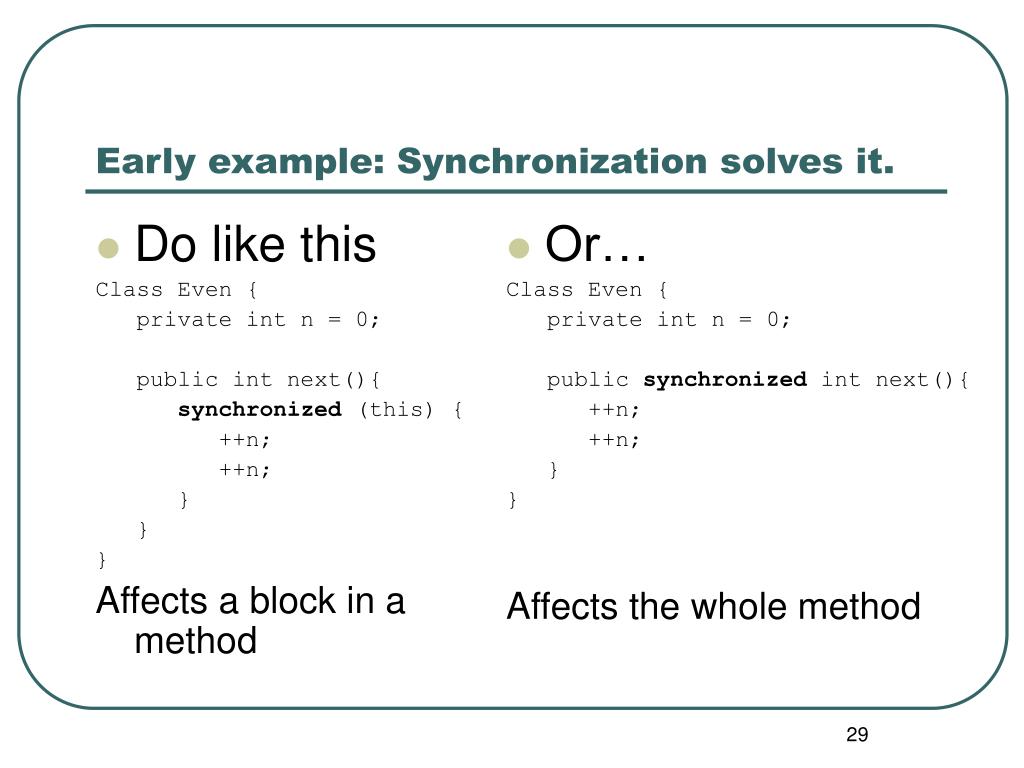 Early example: Synchronization solves it.

Do like this

Class Even {
private int n = 0;

public int next(){
synchronized (this) {
++n;
++n;
}
}
}

Affects a block in a method

Or…

Class Even {
private int n = 0;

public synchronized int next(){
++n;
++n;
}
}

Affects the whole method

29